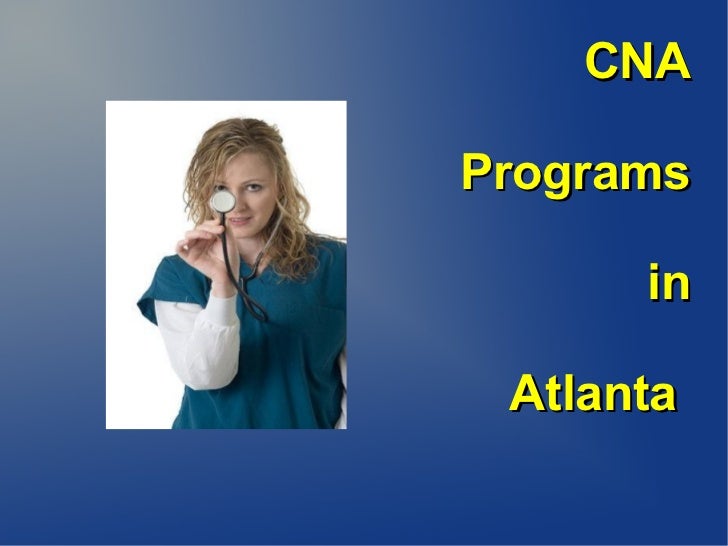 CNA

Programs

in

Atlanta